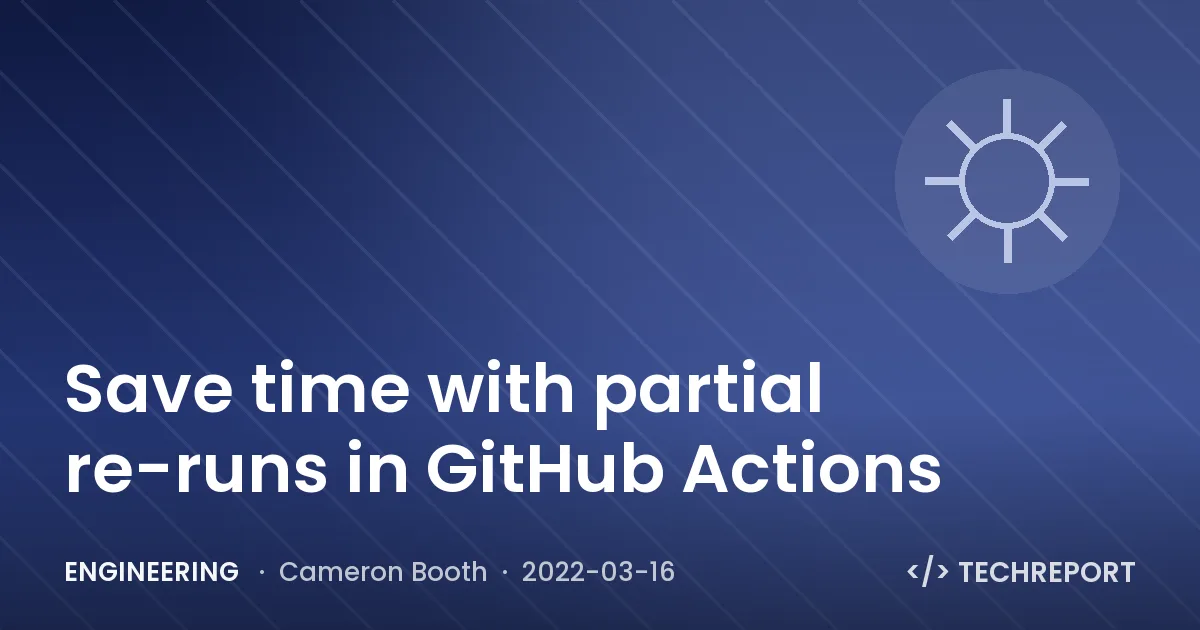 Save time with partial re-runs in GitHub Actions

ENGINEERING · Cameron Booth · 2022-03-16

</> TECHREPORT